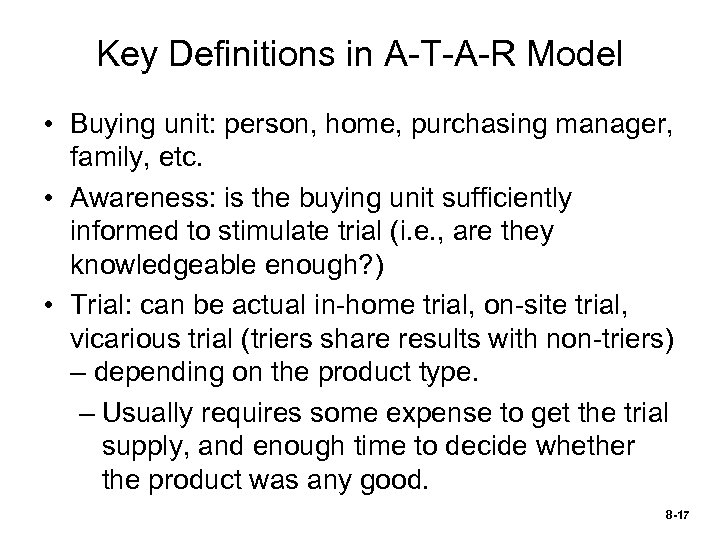 Key Definitions in A-T-A-R Model

• Buying unit: person, home, purchasing manager, family, etc.

• Awareness: is the buying unit sufficiently informed to stimulate trial (i.e., are they knowledgeable enough?)

• Trial: can be actual in-home trial, on-site trial, vicarious trial (triers share results with non-triers) – depending on the product type.

– Usually requires some expense to get the trial supply, and enough time to decide whether the product was any good.

8-17